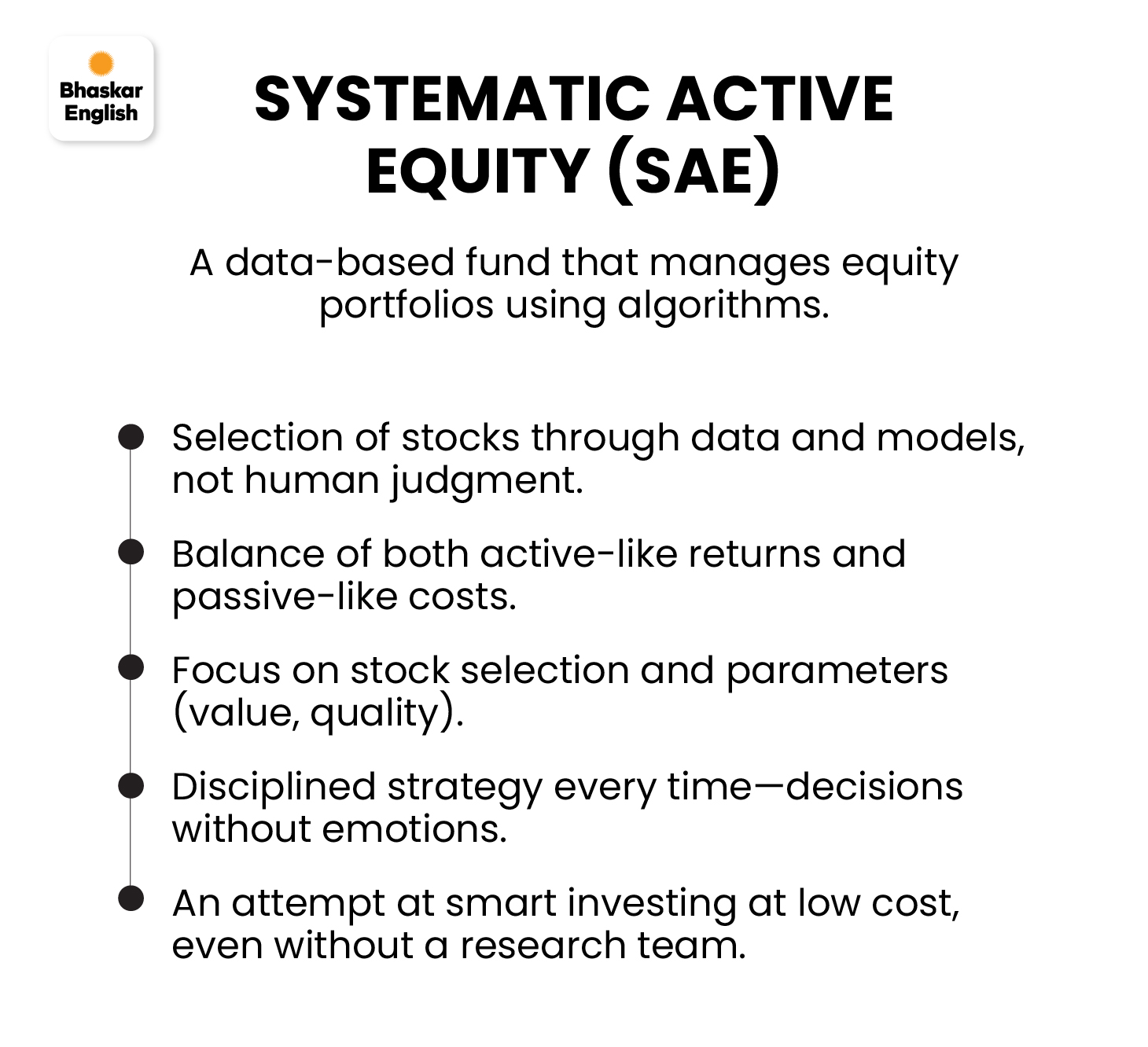 Bhaskar English

SYSTEMATIC ACTIVE EQUITY (SAE)

A data-based fund that manages equity portfolios using algorithms.

Selection of stocks through data and models, not human judgment.

Balance of both active-like returns and passive-like costs.

Focus on stock selection and parameters (value, quality).

Disciplined strategy every time—decisions without emotions.

An attempt at smart investing at low cost, even without a research team.